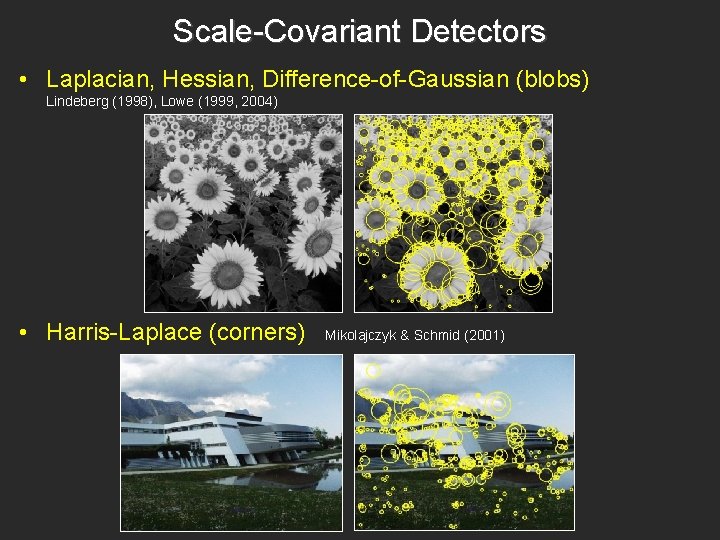 Scale-Covariant Detectors

• Laplacian, Hessian, Difference-of-Gaussian (blobs)
Lindeberg (1998), Lowe (1999, 2004)

• Harris-Laplace (corners) Mikolajczyk & Schmid (2001)